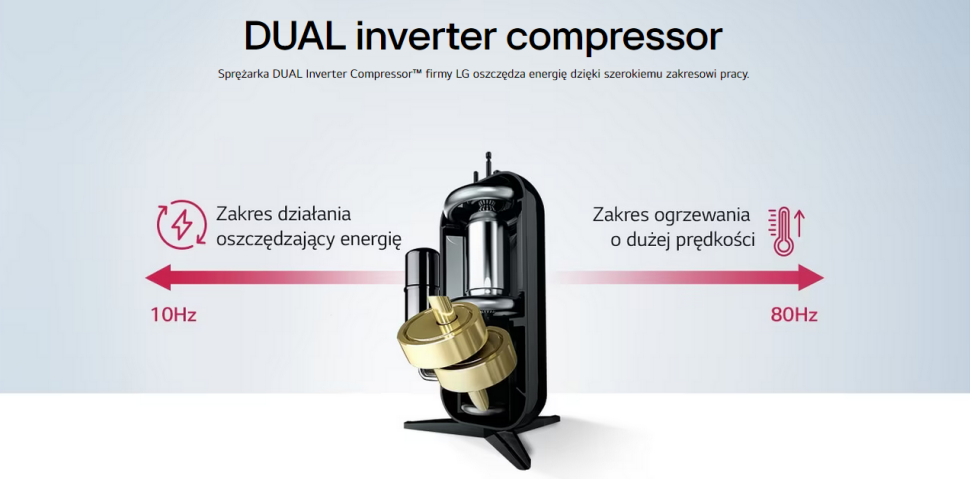 DUAL inverter compressor

Sprężarka DUAL Inverter Compressor™ firmy LG oszczędza energię dzięki szerokiemu zakresowi pracy.

Zakres działania oszczędzający energię

Zakres ogrzewania o dużej prędkości

10Hz

80Hz